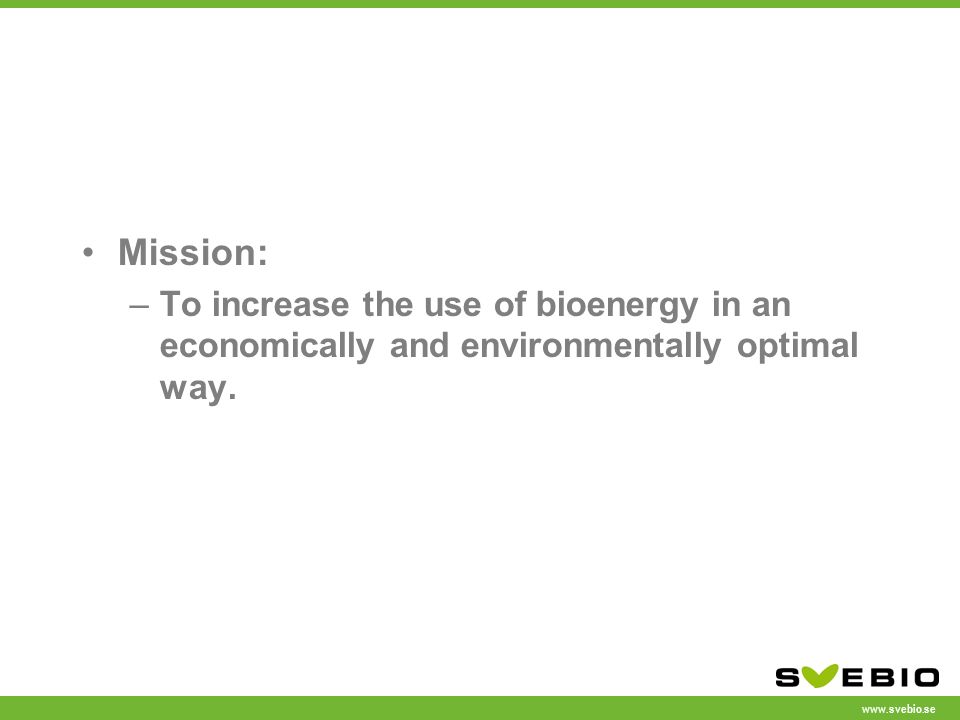 • Mission:

– To increase the use of bioenergy in an economically and environmentally optimal way.

SVEBIO

www.svebio.se